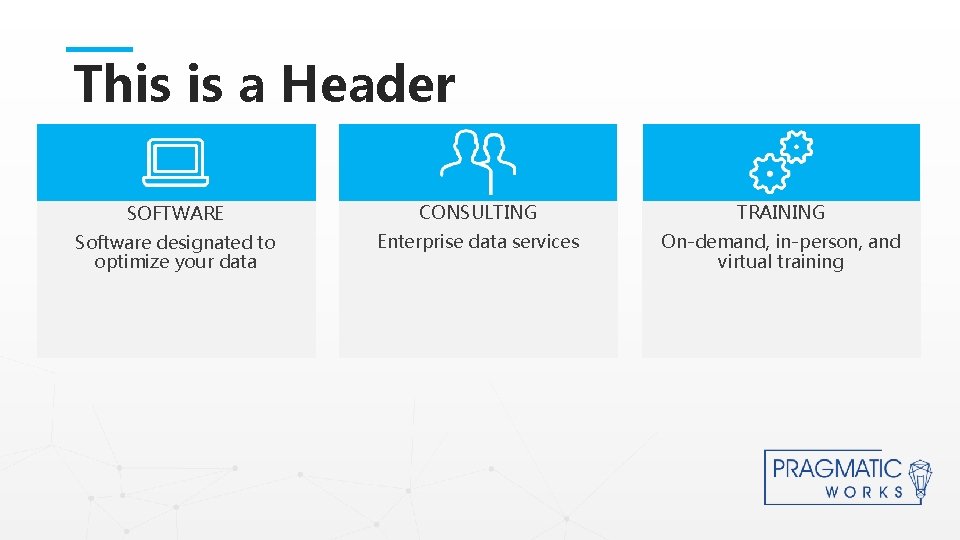 This is a Header

SOFTWARE

Software designated to optimize your data

CONSULTING

Enterprise data services

TRAINING

On-demand, in-person, and virtual training

PRAGMATIC WORKS